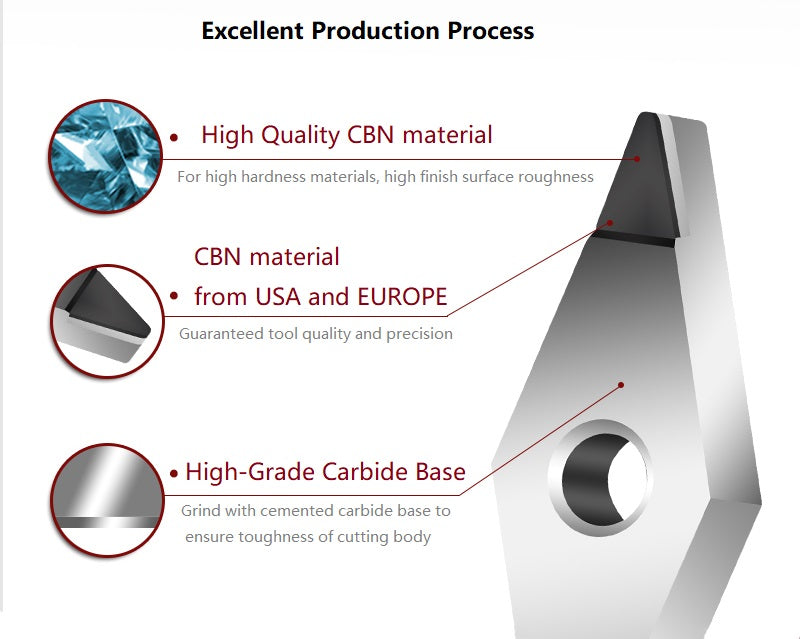 Excellent Production Process

• High Quality CBN material

For high hardness materials, high finish surface roughness

CBN material

• from USA and EUROPE

Guaranteed tool quality and precision

• High-Grade Carbide Base

Grind with cemented carbide base to ensure toughness of cutting body